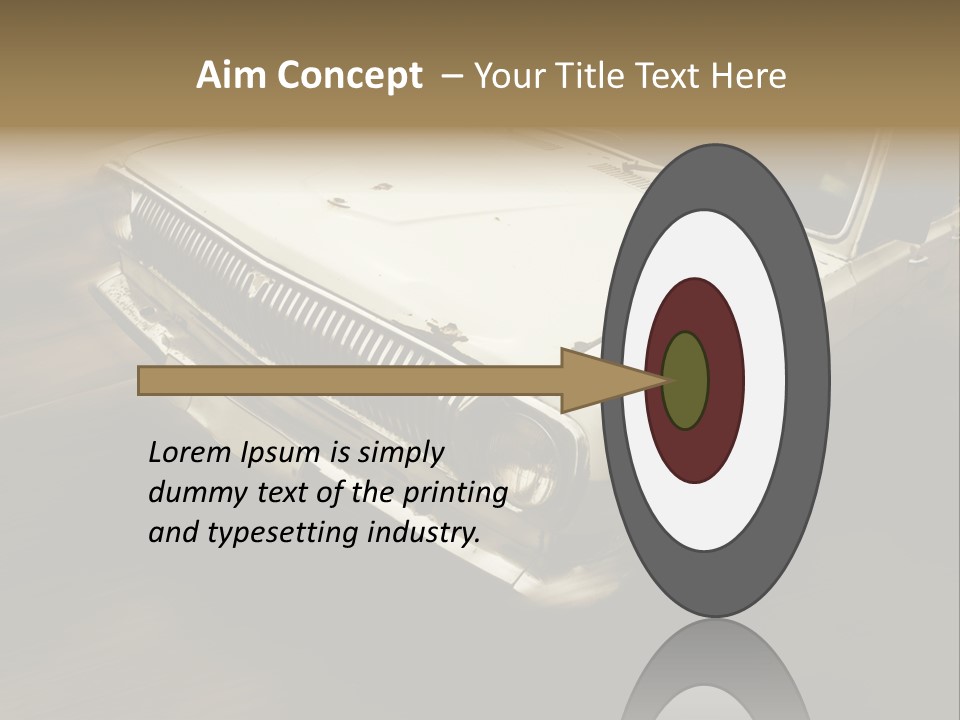 Aim Concept – Your Title Text Here

Lorem Ipsum is simply dummy text of the printing and typesetting industry.